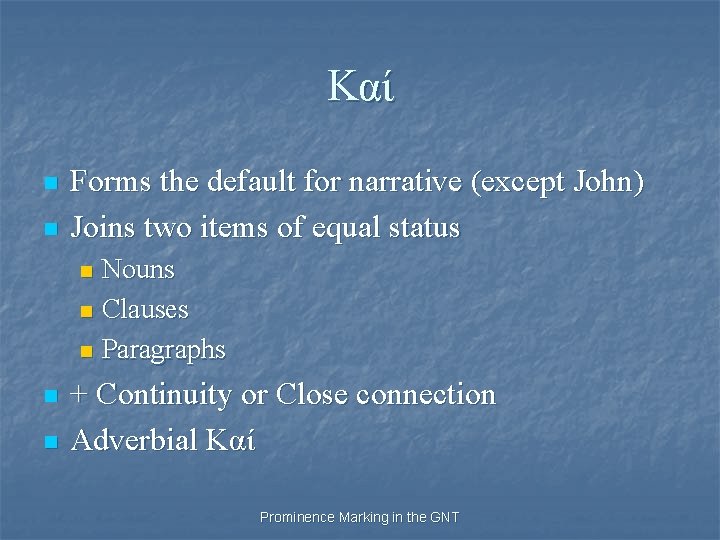 Καί

- Forms the default for narrative (except John)
- Joins two items of equal status
  - Nouns
  - Clauses
  - Paragraphs
- + Continuity or Close connection
- Adverbial Καί

Prominence Marking in the GNT